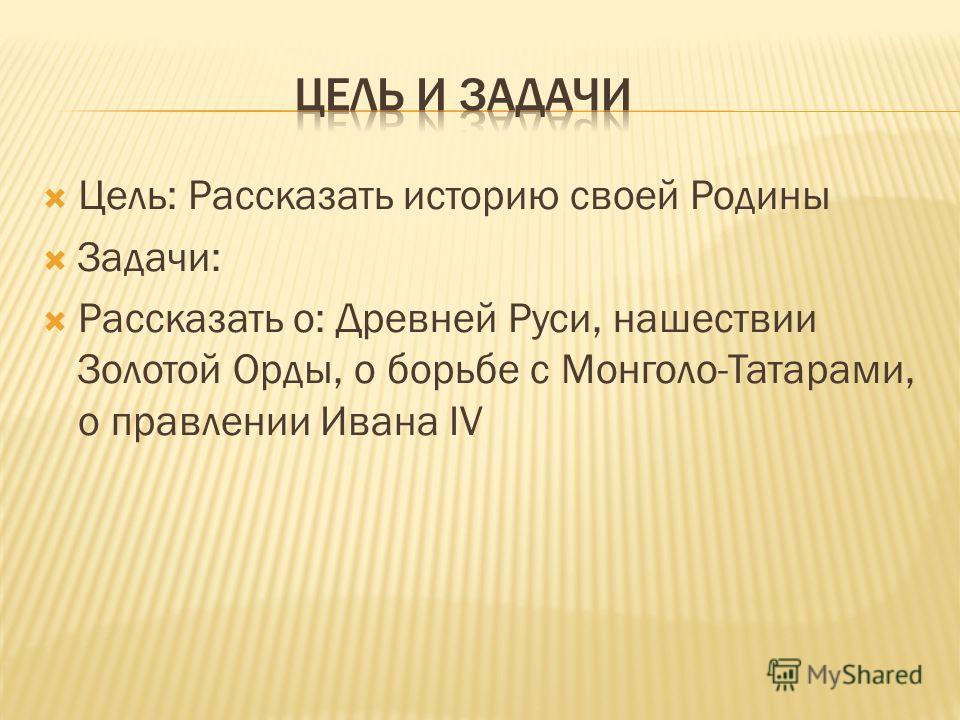 ЦЕЛЬ И ЗАДАЧИ

Цель: Рассказать историю своей Родины

Задачи:

Рассказать о: Древней Руси, нашествии Золотой Орды, о борьбе с Монголо-Татарами, о правлении Ивана IV

MyShared